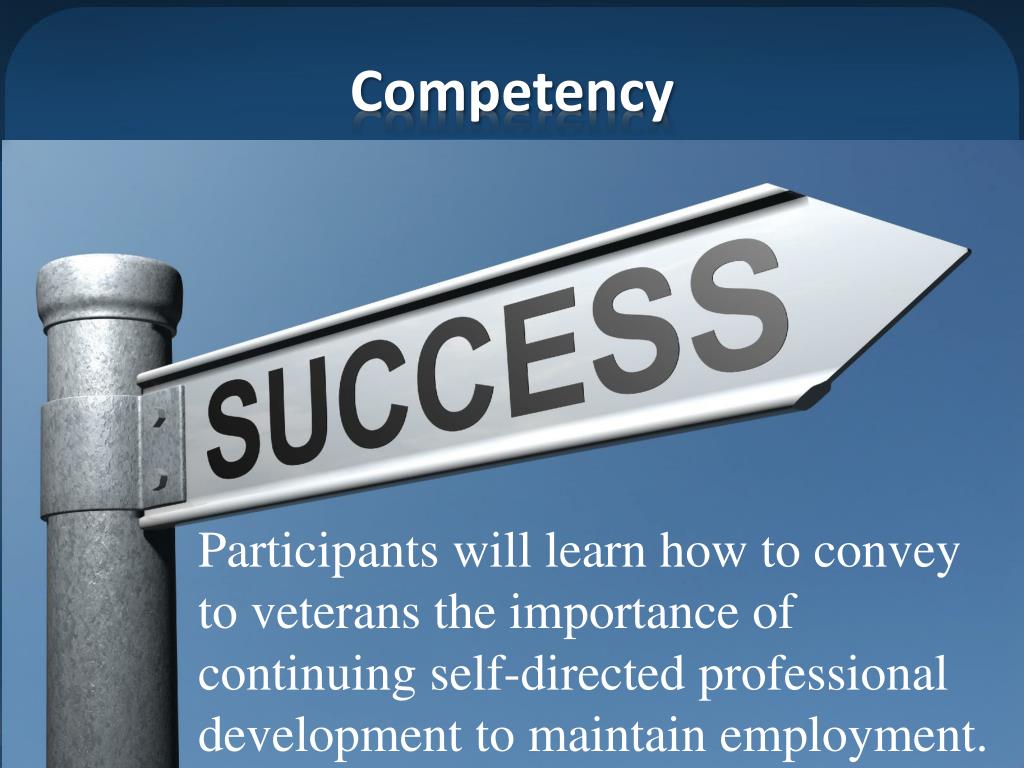 Competency

SUCCESS

Participants will learn how to convey to veterans the importance of continuing self-directed professional development to maintain employment.